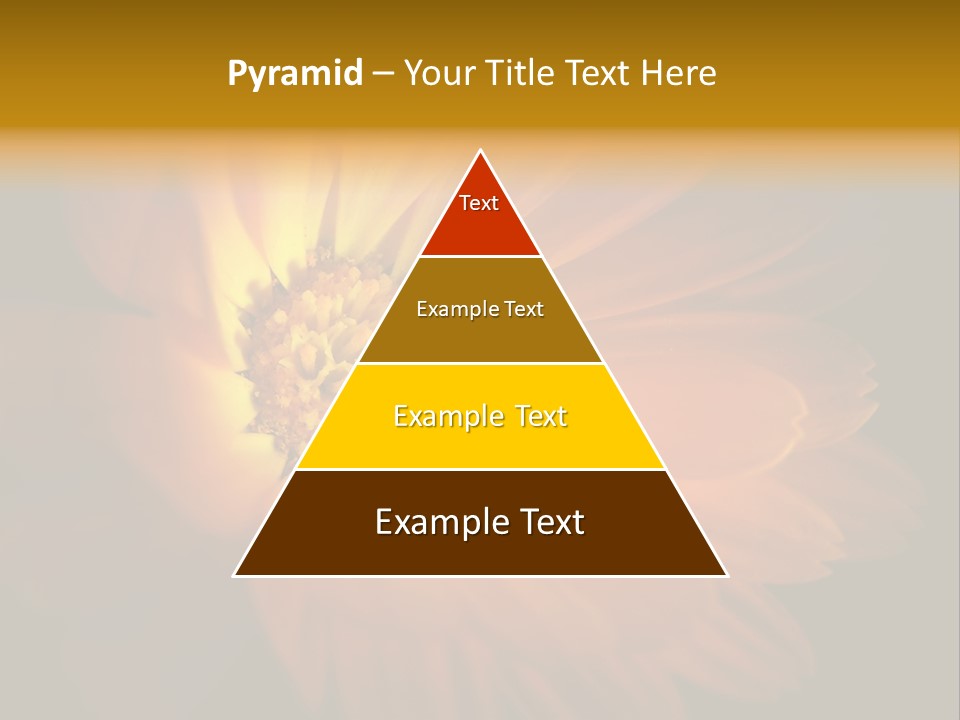 Pyramid – Your Title Text Here

Text

Example Text

Example Text

Example Text